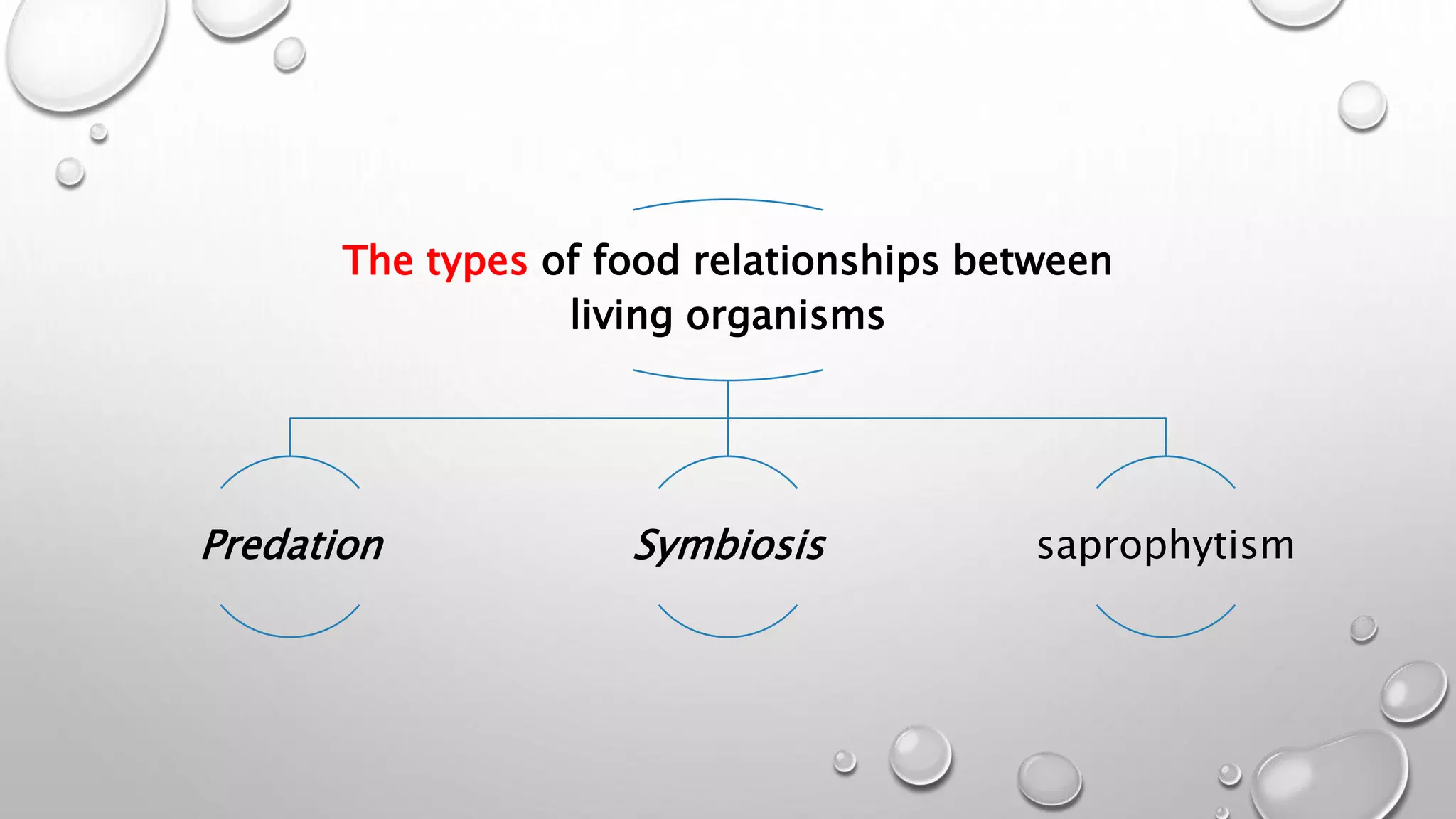 The types of food relationships between living organisms

Predation

Symbiosis

saprophytism